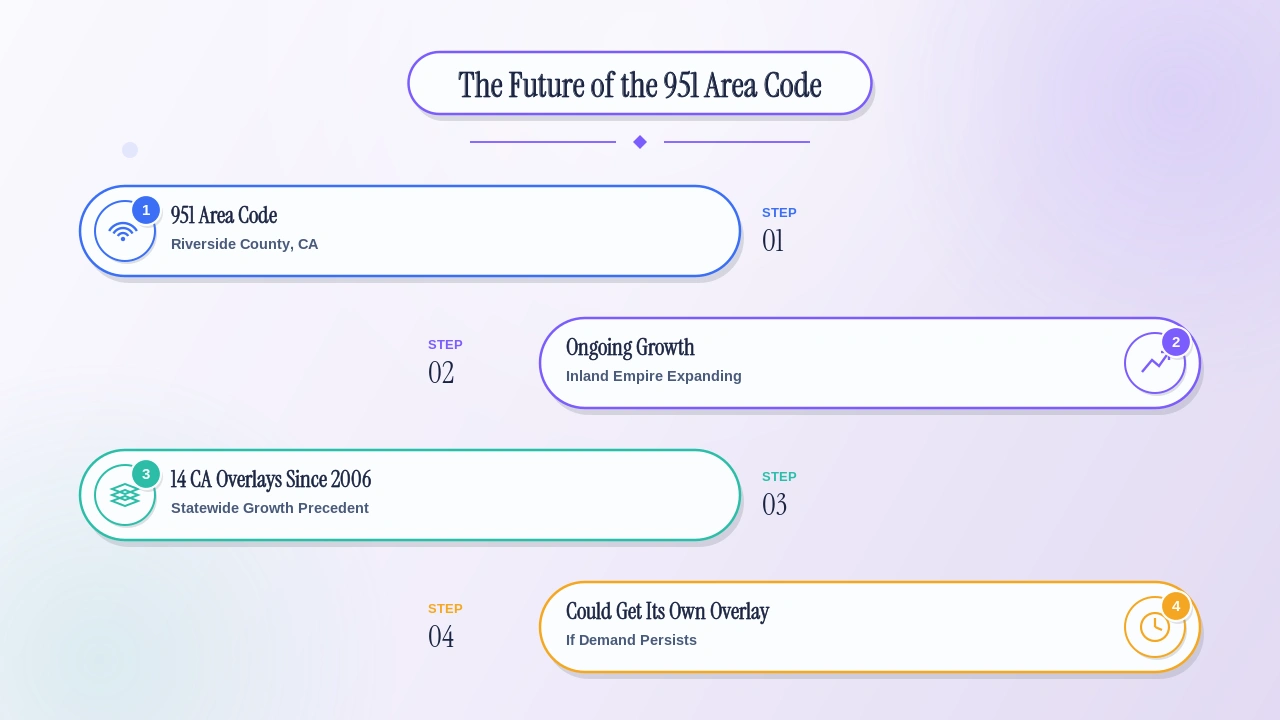 The Future of the 951 Area Code

1
951 Area Code
Riverside County, CA

STEP
01

STEP
02

Ongoing Growth
Inland Empire Expanding
2

3
14 CA Overlays Since 2006
Statewide Growth Precedent

STEP
03

STEP
04

Could Get Its Own Overlay
If Demand Persists
4